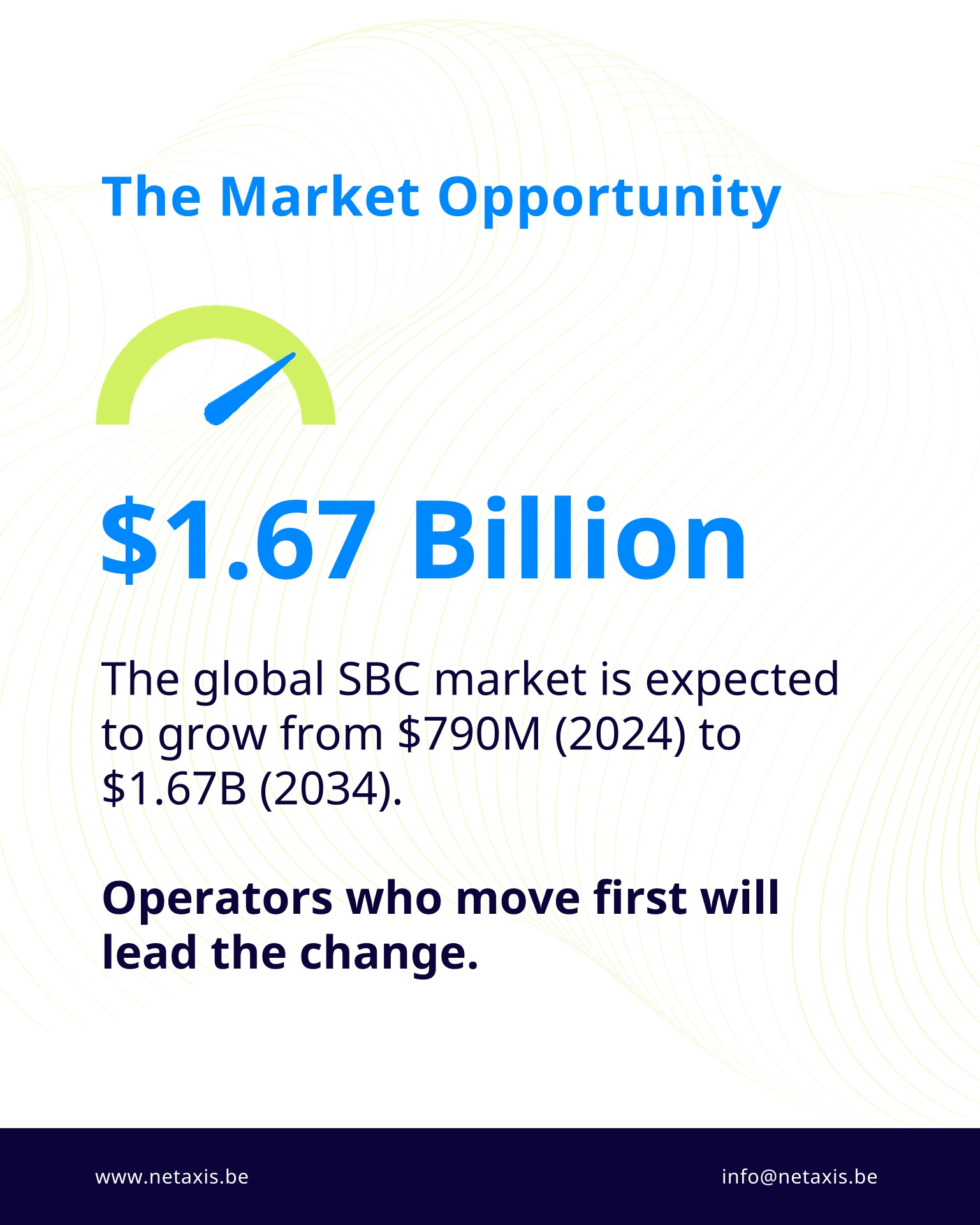 The Market Opportunity

\$1.67 Billion

The global SBC market is expected to grow from \$790M (2024) to \$1.67B (2034).

Operators who move first will lead the change.

www.netaxis.be

info@netaxis.be